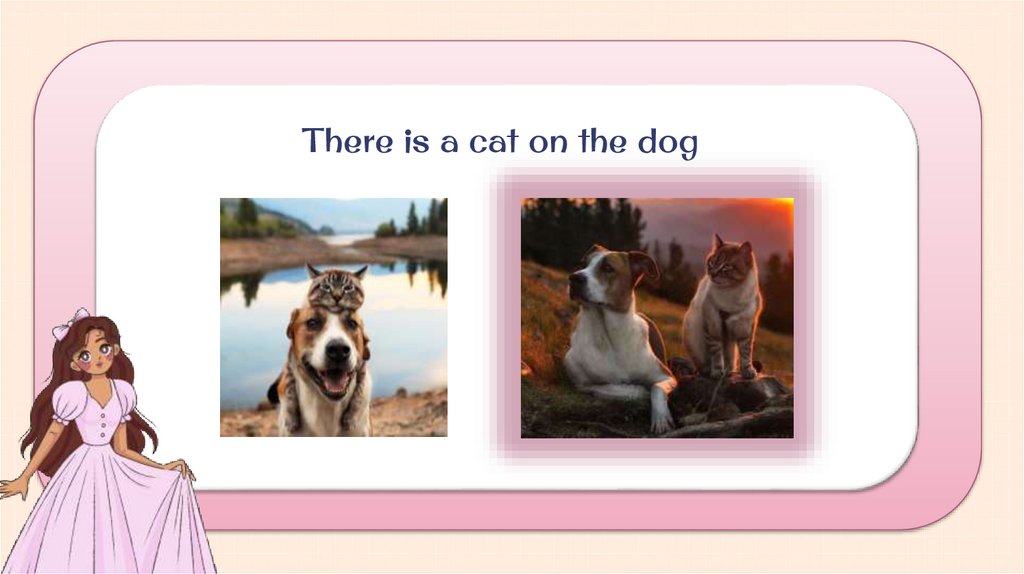 There is a cat on the dog